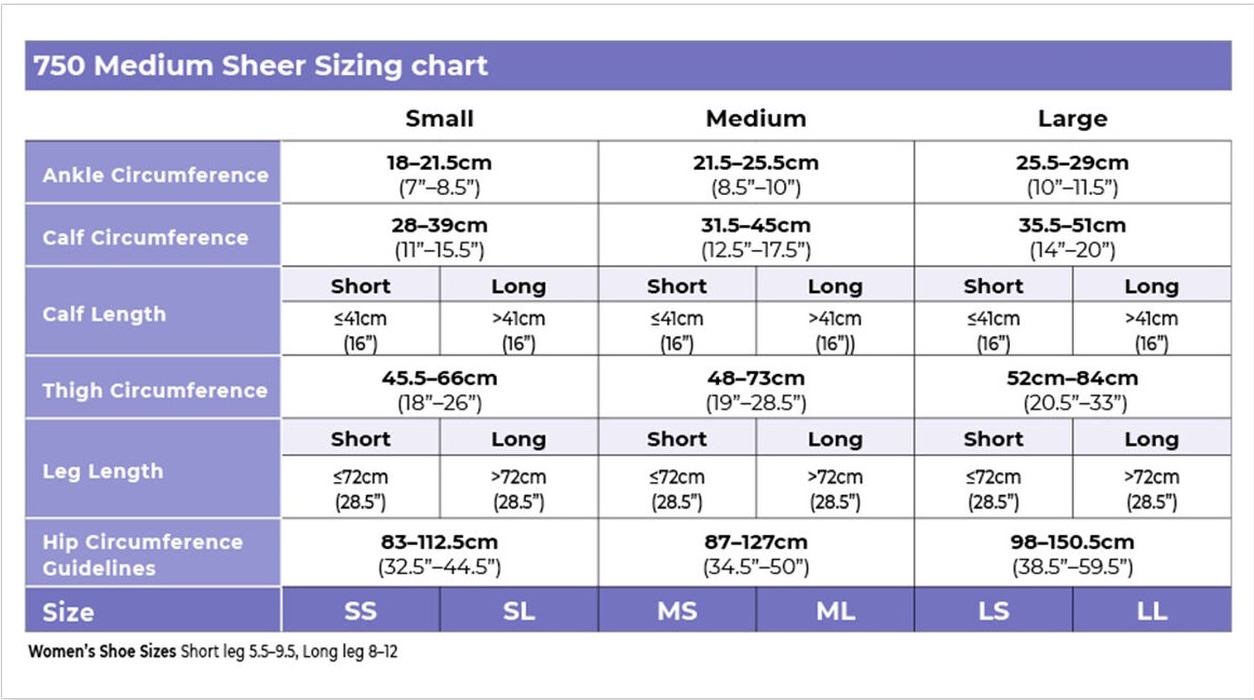 750 Medium Sheer Sizing chart

| | Small | | Medium | | Large | |
|---|---|---|---|---|---|---|
| Ankle Circumference | 18–21.5cm (7"–8.5") | | 21.5–25.5cm (8.5"–10") | | 25.5–29cm (10"–11.5") | |
| Calf Circumference | 28–39cm (11"–15.5") | | 31.5–45cm (12.5"–17.5") | | 35.5–51cm (14"–20") | |
| Calf Length | Short | Long | Short | Long | Short | Long |
| | ≤41cm (16") | >41cm (16") | ≤41cm (16") | >41cm (16")) | ≤41cm (16") | >41cm (16") |
| Thigh Circumference | 45.5–66cm (18"–26") | | 48–73cm (19"–28.5") | | 52cm–84cm (20.5"–33") | |
| Leg Length | Short | Long | Short | Long | Short | Long |
| | ≤72cm (28.5") | >72cm (28.5") | ≤72cm (28.5") | >72cm (28.5") | ≤72cm (28.5") | >72cm (28.5") |
| Hip Circumference Guidelines | 83–112.5cm (32.5"–44.5") | | 87–127cm (34.5"–50") | | 98–150.5cm (38.5"–59.5") | |
| Size | SS | SL | MS | ML | LS | LL |

Women's Shoe Sizes Short leg 5.5–9.5, Long leg 8–12